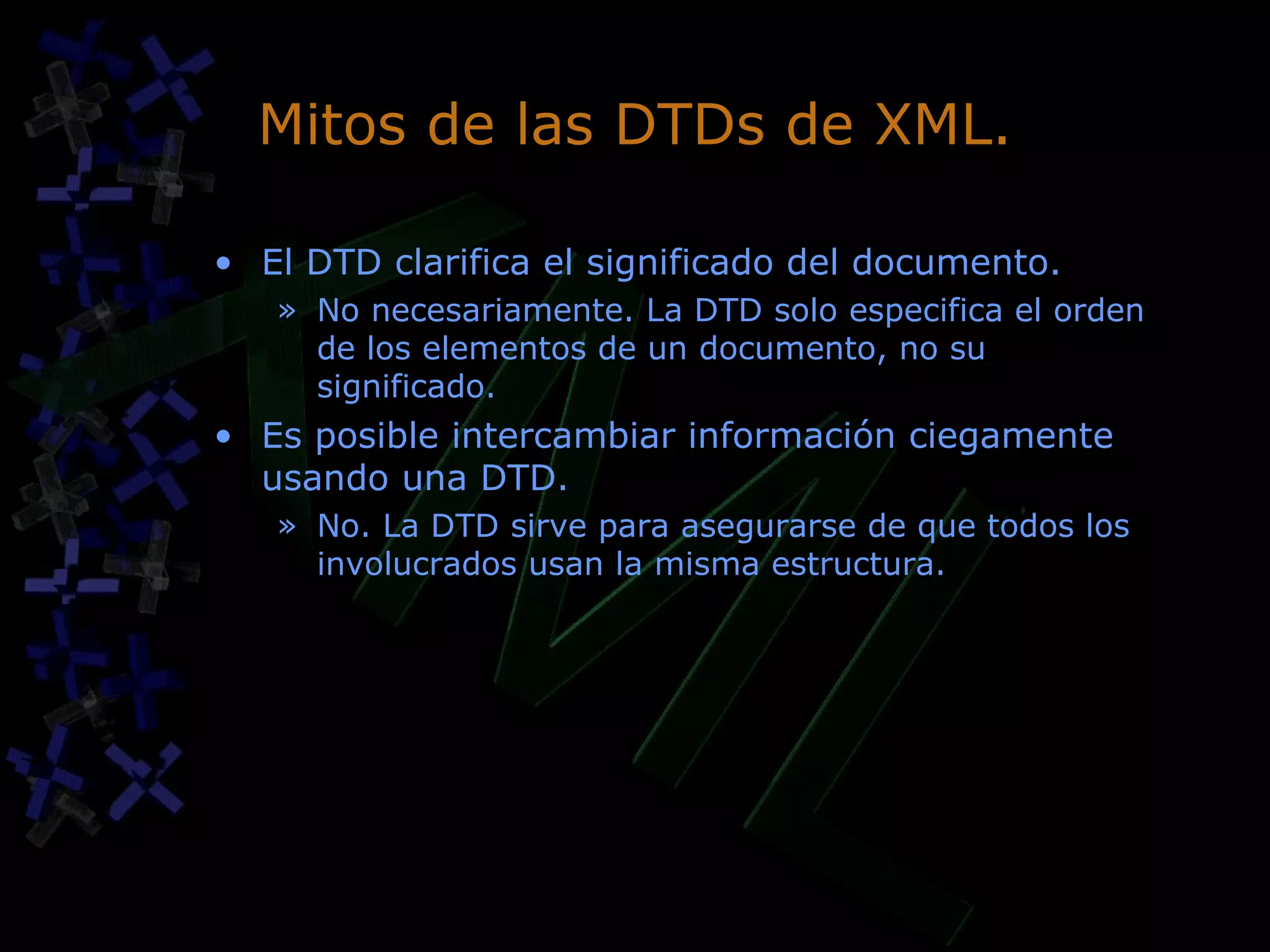 Mitos de las DTDs de XML.

• El DTD clarifica el significado del documento.
» No necesariamente. La DTD solo especifica el orden de los elementos de un documento, no su significado.

• Es posible intercambiar información ciegamente usando una DTD.
» No. La DTD sirve para asegurarse de que todos los involucrados usan la misma estructura.